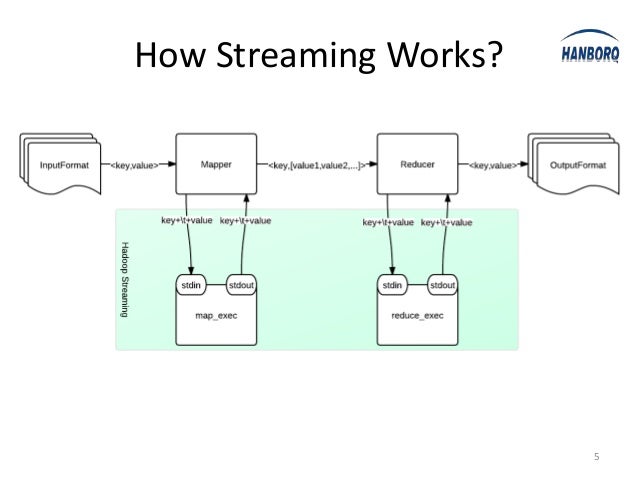 How Streaming Works?

HANBORQ

InputFormat

<key,value>

Mapper

<key,[value1,value2,...]>

Reducer

<key,value>

OutputFormat

key+\t+value

key+\t+value

key+\t+value

key+\t+value

Hadoop Streaming

stdin

stdout

map_exec

stdin

stdout

reduce_exec

5